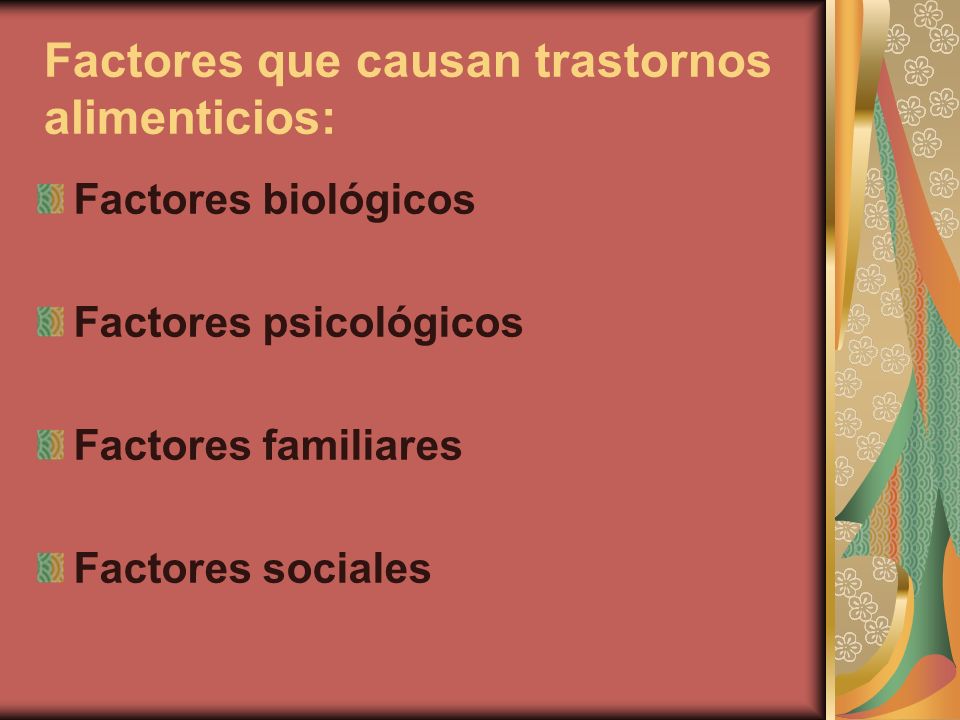 Factores que causan trastornos alimenticios:

Factores biológicos

Factores psicológicos

Factores familiares

Factores sociales